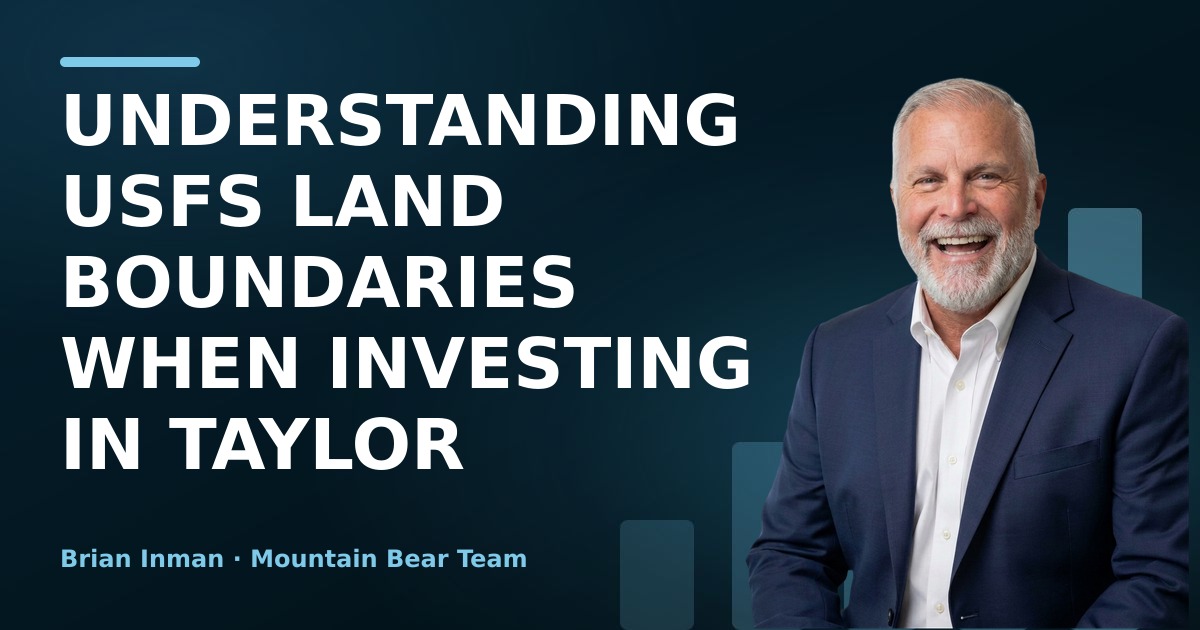 UNDERSTANDING USFS LAND BOUNDARIES WHEN INVESTING IN TAYLOR

Brian Inman · Mountain Bear Team